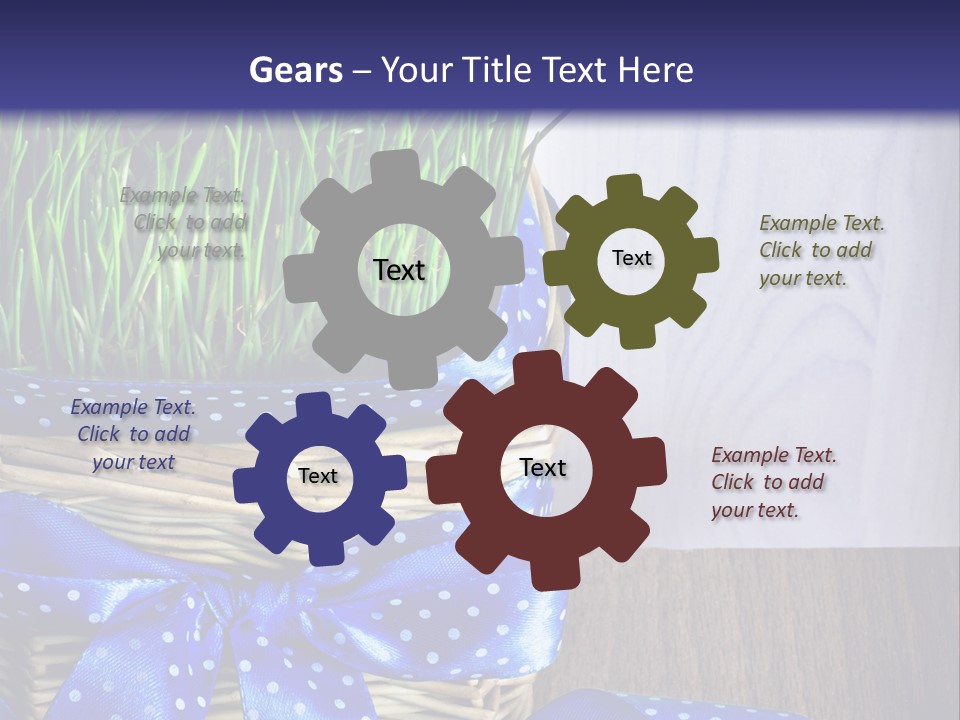 Gears – Your Title Text Here

Example Text. Click to add your text.

Text

Text

Example Text. Click to add your text.

Example Text. Click to add your text

Text

Text

Example Text. Click to add your text.